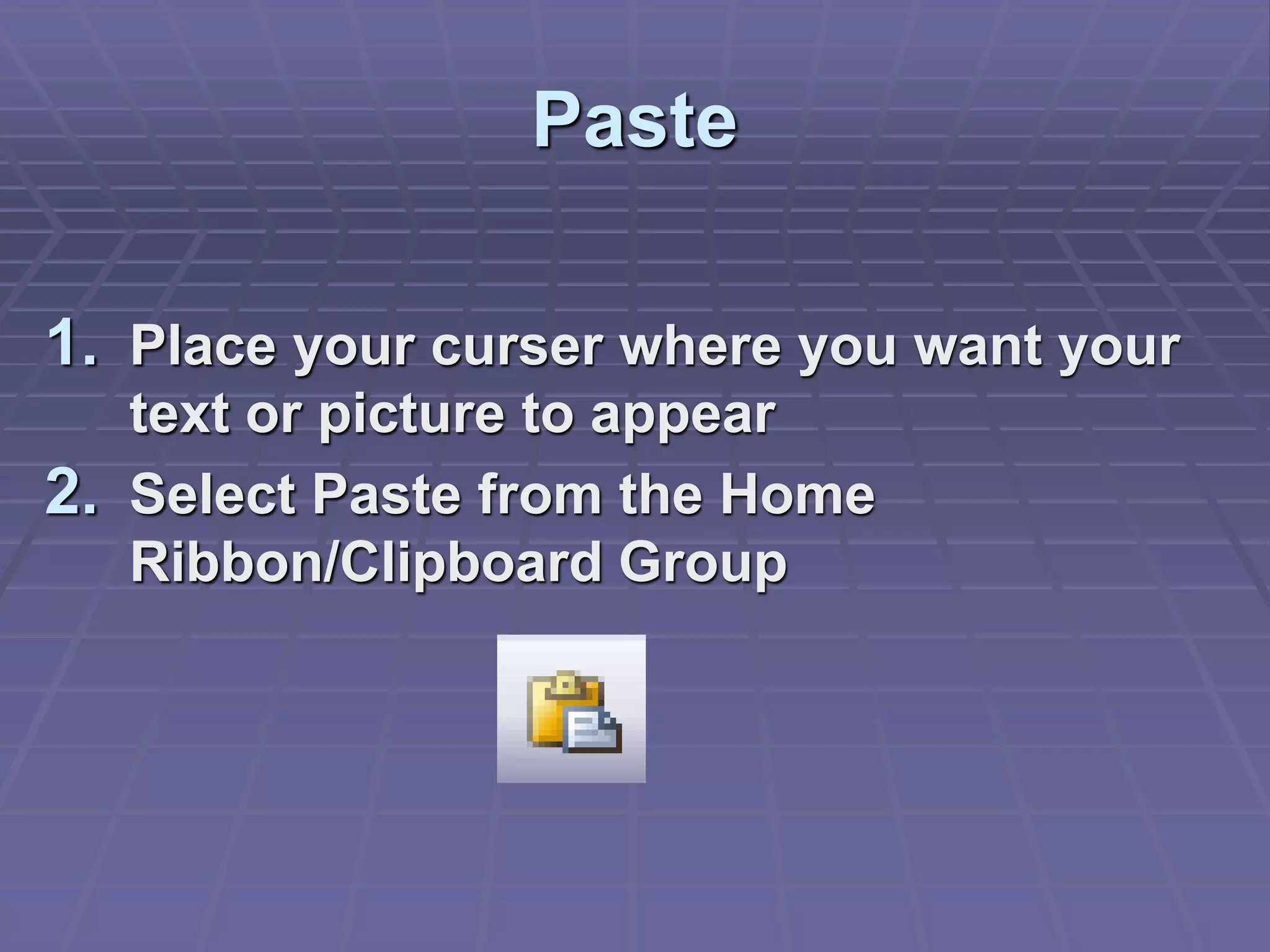 Paste

1. Place your curser where you want your text or picture to appear
2. Select Paste from the Home Ribbon/Clipboard Group